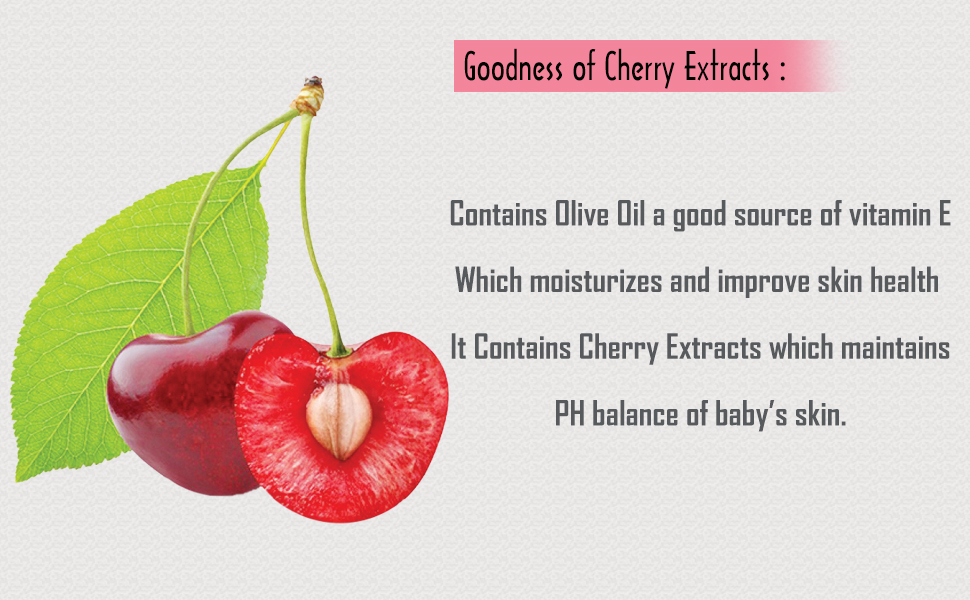 Goodness of Cherry Extracts :

Contains Olive Oil a good source of vitamin E
Which moisturizes and improve skin health
It Contains Cherry Extracts which maintains
PH balance of baby's skin.